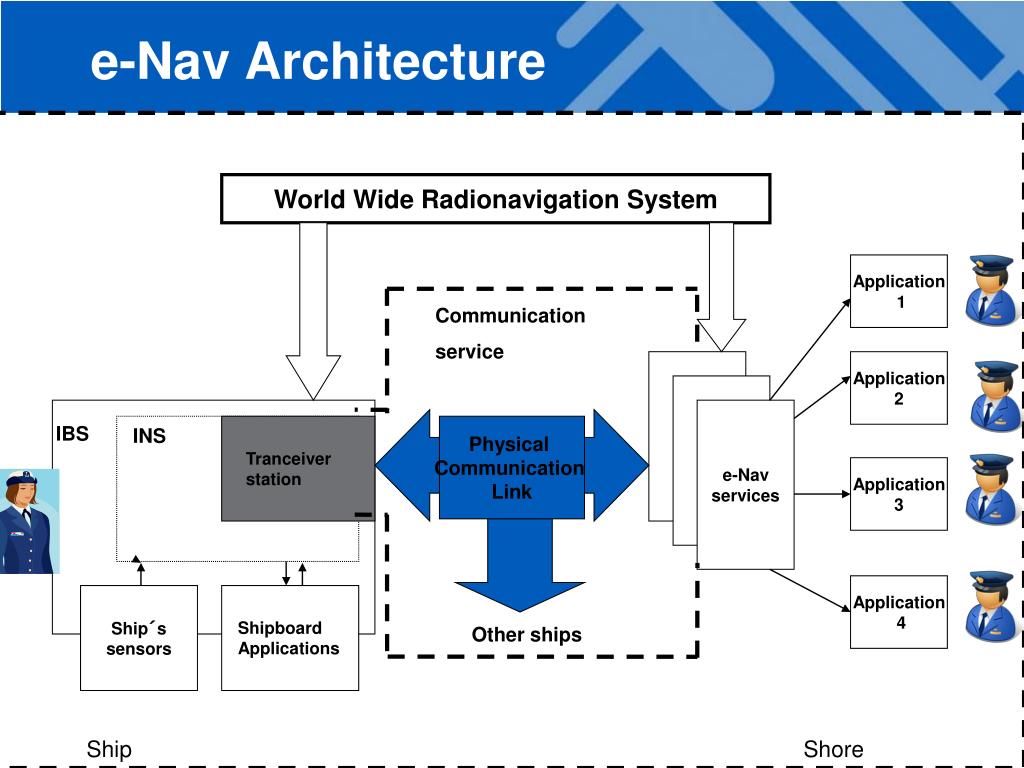 e-Nav Architecture

World Wide Radionavigation System

Communication service

IBS

INS

Tranceiver station

Physical Communication Link

e-Nav services

Application 1

Application 2

Application 3

Application 4

Ship´s sensors

Shipboard Applications

Other ships

Ship

Shore